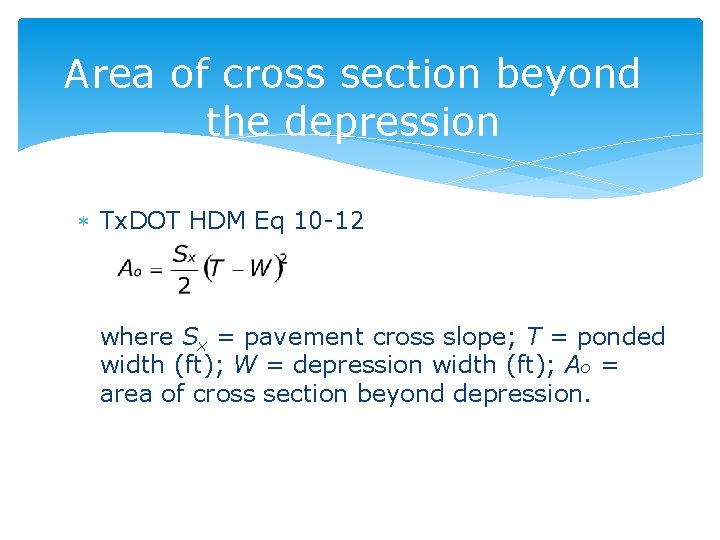 Area of cross section beyond the depression

* TxDOT HDM Eq 10-12

$A_o = \frac{S_x}{2}(T - W)^2$

where $S_x$ = pavement cross slope; $T$ = ponded width (ft); $W$ = depression width (ft); $A_o$ = area of cross section beyond depression.